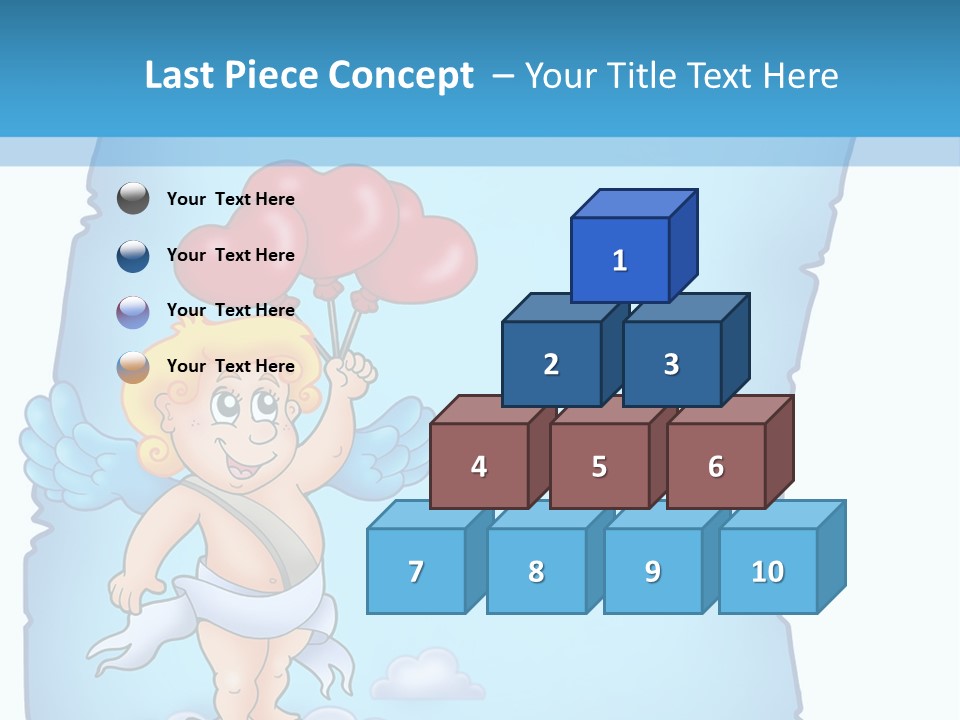 Last Piece Concept – Your Title Text Here

Your Text Here

Your Text Here

Your Text Here

Your Text Here

1
2
3
4
5
6
7
8
9
10